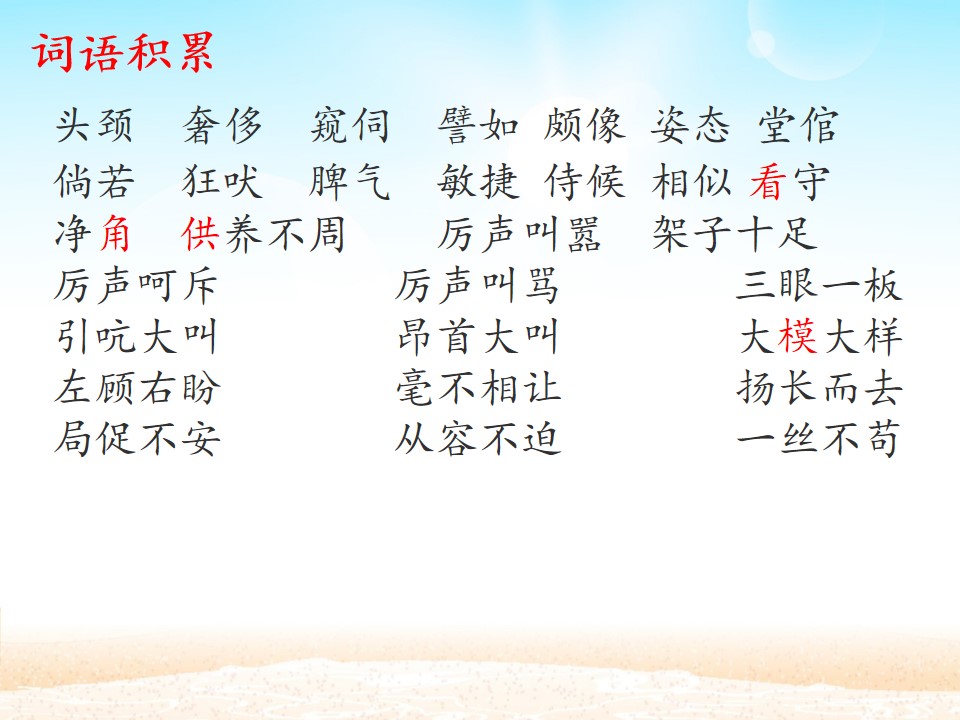 词语积累

头颈　奢侈　窥伺　譬如　颇像　姿态　堂倌

倘若　狂吠　脾气　敏捷　侍候　相似　看守

净角　供养不周　厉声叫嚣　架子十足

厉声呵斥　厉声叫骂　三眼一板

引吭大叫　昂首大叫　大模大样

左顾右盼　毫不相让　扬长而去

局促不安　从容不迫　一丝不苟